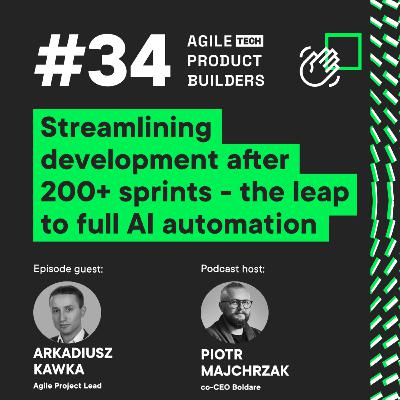 #34 AGILE TECH PRODUCT BUILDERS

Streamlining development after 200+ sprints - the leap to full AI automation

Episode guest:

ARKADIUSZ KAWKA
Agile Project Lead

Podcast host:

PIOTR MAJCHRZAK
co-CEO Boldare